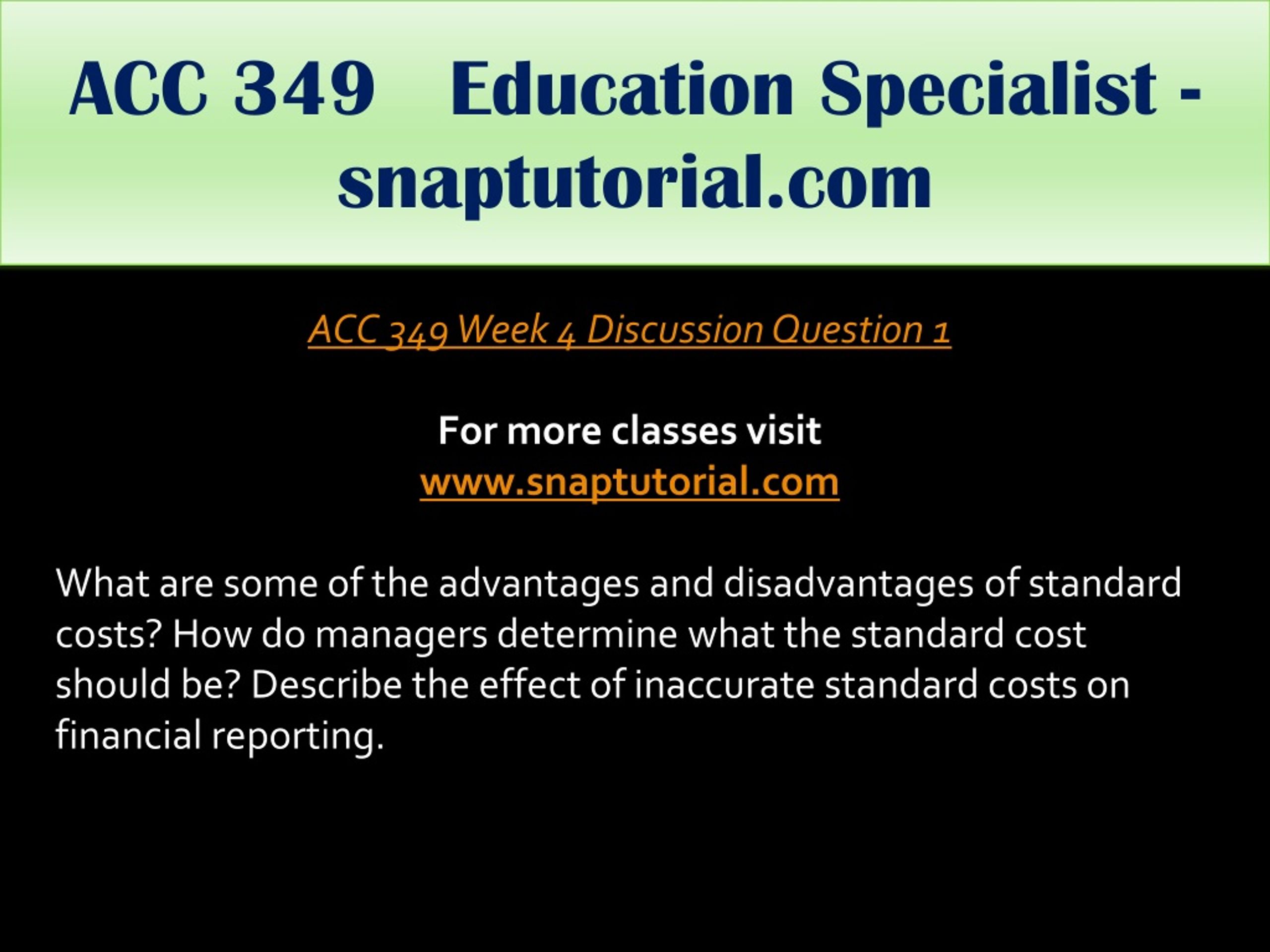 ACC 349 Education Specialist - snaptutorial.com

ACC 349 Week 4 Discussion Question 1

For more classes visit
www.snaptutorial.com

What are some of the advantages and disadvantages of standard costs? How do managers determine what the standard cost should be? Describe the effect of inaccurate standard costs on financial reporting.